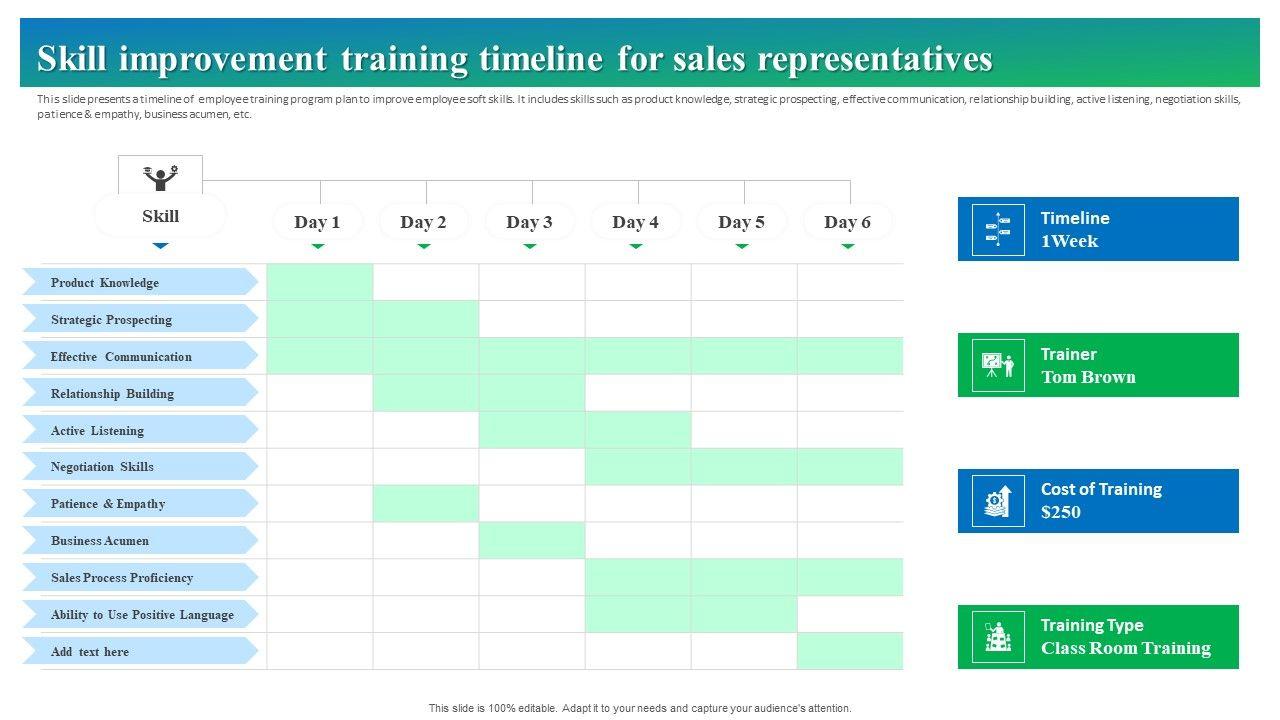 Skill improvement training timeline for sales representatives

This slide presents a timeline of employee training program plan to improve employee soft skills. It includes skills such as product knowledge, strategic prospecting, effective communication, relationship building, active listening, negotiation skills, patience & empathy, business acumen, etc.

| Skill | Day 1 | Day 2 | Day 3 | Day 4 | Day 5 | Day 6 |
|---|---|---|---|---|---|---|
| Product Knowledge | | | | | | |
| Strategic Prospecting | | | | | | |
| Effective Communication | | | | | | |
| Relationship Building | | | | | | |
| Active Listening | | | | | | |
| Negotiation Skills | | | | | | |
| Patience & Empathy | | | | | | |
| Business Acumen | | | | | | |
| Sales Process Proficiency | | | | | | |
| Ability to Use Positive Language | | | | | | |
| Add text here | | | | | | |

Timeline
1Week

Trainer
Tom Brown

Cost of Training
$250

Training Type
Class Room Training

This slide is 100% editable. Adapt it to your needs and capture your audience's attention.